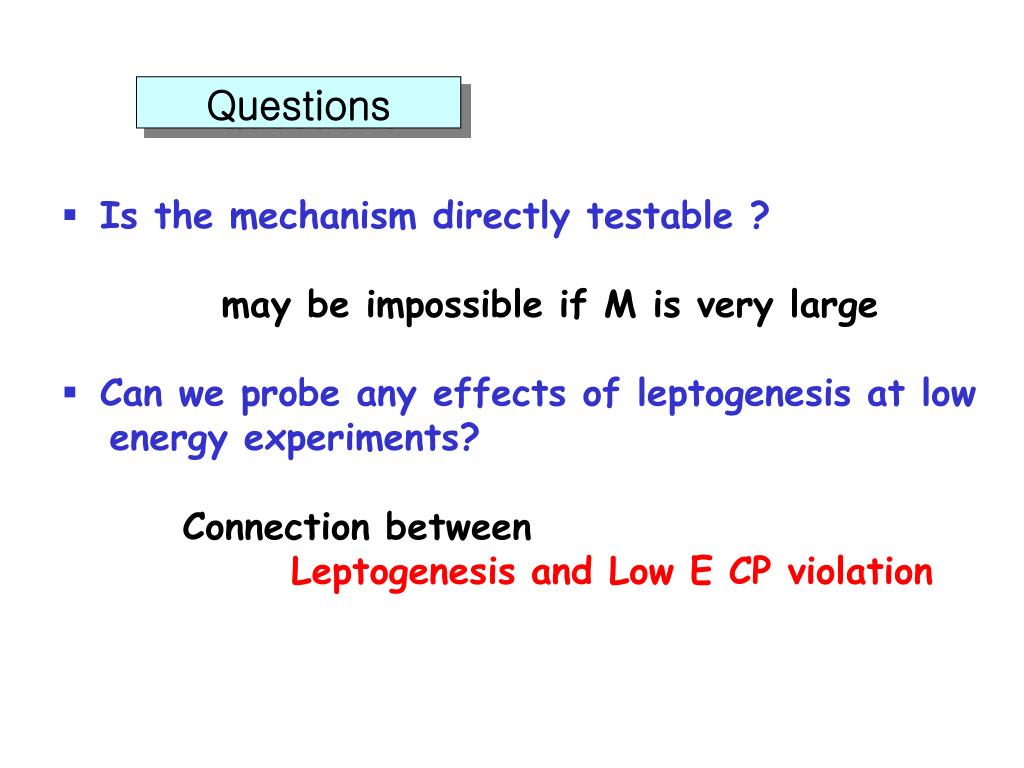 Questions

▪ Is the mechanism directly testable ?

may be impossible if M is very large

▪ Can we probe any effects of leptogenesis at low energy experiments?

Connection between
Leptogenesis and Low E CP violation